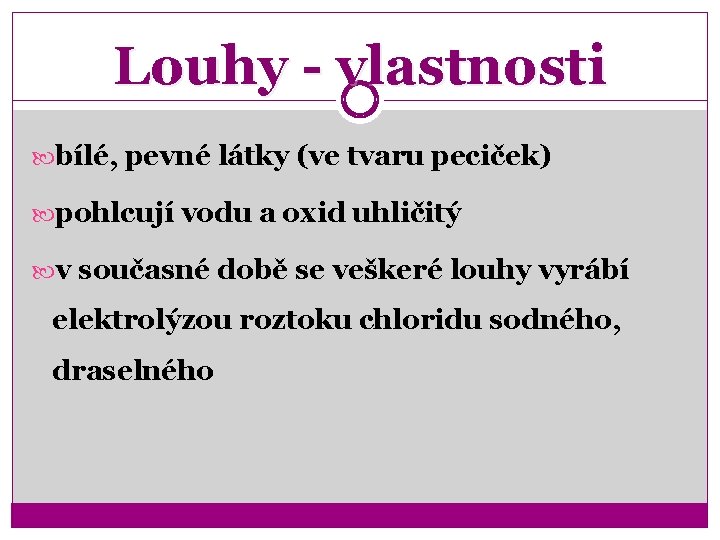 Louhy - vlastnosti

bílé, pevné látky (ve tvaru peciček)

pohlcují vodu a oxid uhličitý

v současné době se veškeré louhy vyrábí elektrolýzou roztoku chloridu sodného, draselného